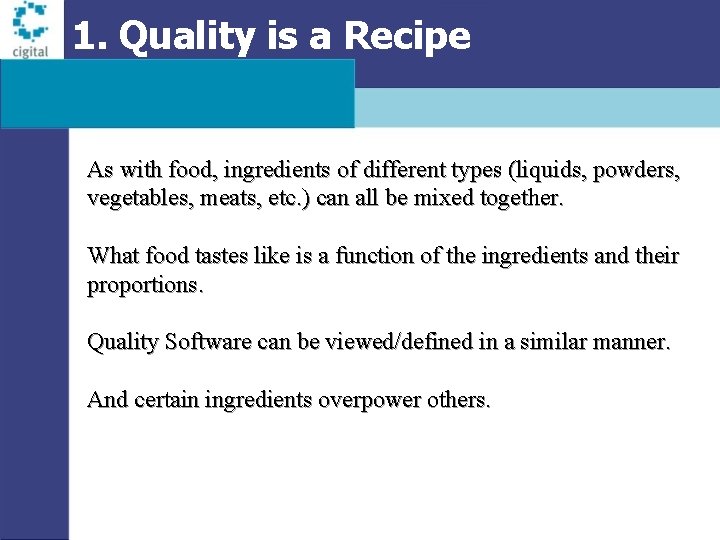 cigital

1. Quality is a Recipe

As with food, ingredients of different types (liquids, powders, vegetables, meats, etc.) can all be mixed together.

What food tastes like is a function of the ingredients and their proportions.

Quality Software can be viewed/defined in a similar manner.

And certain ingredients overpower others.